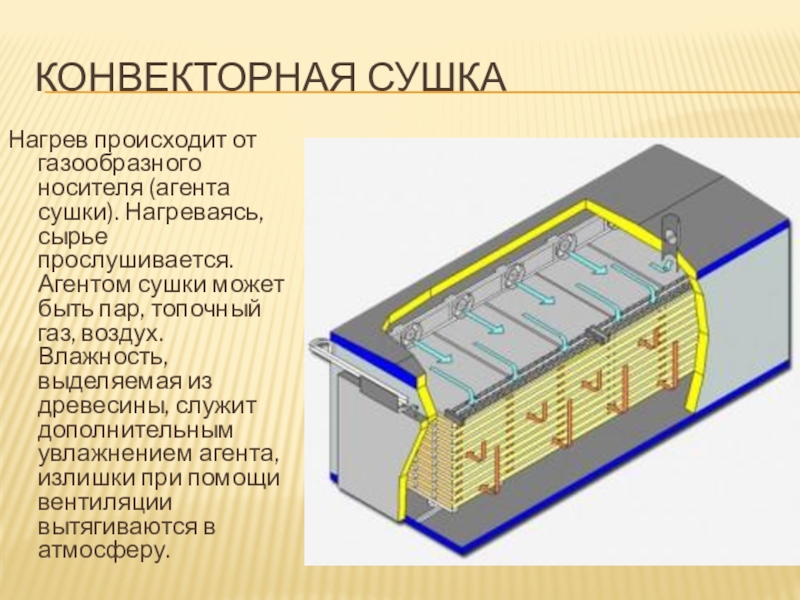 КОНВЕКТОРНАЯ СУШКА

Нагрев происходит от газообразного носителя (агента сушки). Нагреваясь, сырье прослушивается. Агентом сушки может быть пар, топочный газ, воздух. Влажность, выделяемая из древесины, служит дополнительным увлажнением агента, излишки при помощи вентиляции вытягиваются в атмосферу.